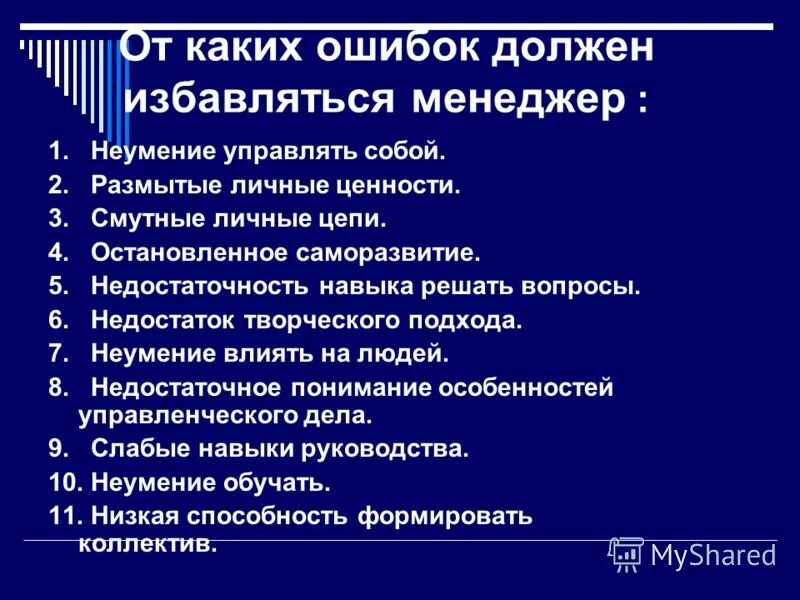 От каких ошибок должен избавляться менеджер :

1. Неумение управлять собой.
2. Размытые личные ценности.
3. Смутные личные цепи.
4. Остановленное саморазвитие.
5. Недостаточность навыка решать вопросы.
6. Недостаток творческого подхода.
7. Неумение влиять на людей.
8. Недостаточное понимание особенностей управленческого дела.
9. Слабые навыки руководства.
10. Неумение обучать.
11. Низкая способность формировать коллектив.

MyShared